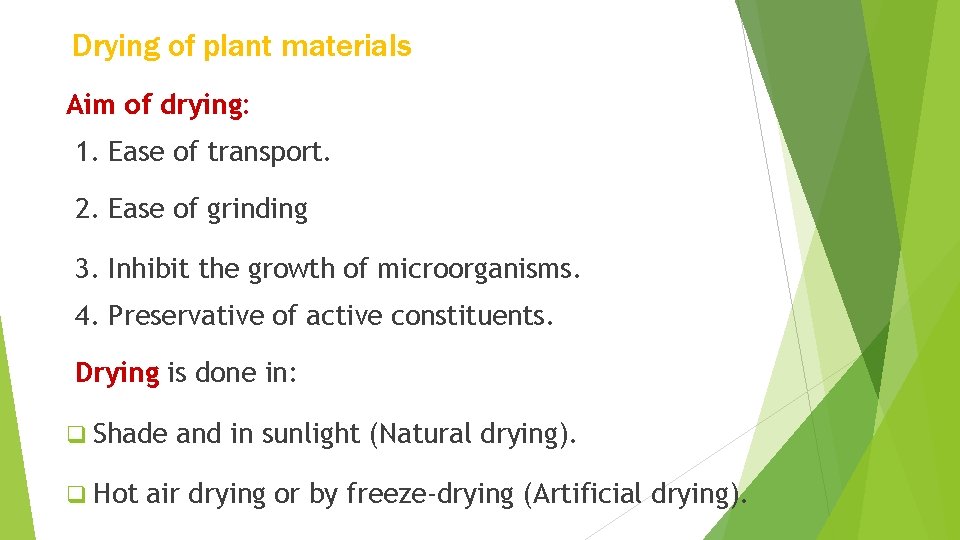 Drying of plant materials

Aim of drying:

1. Ease of transport.

2. Ease of grinding

3. Inhibit the growth of microorganisms.

4. Preservative of active constituents.

Drying is done in:

❑ Shade and in sunlight (Natural drying).

❑ Hot air drying or by freeze-drying (Artificial drying).